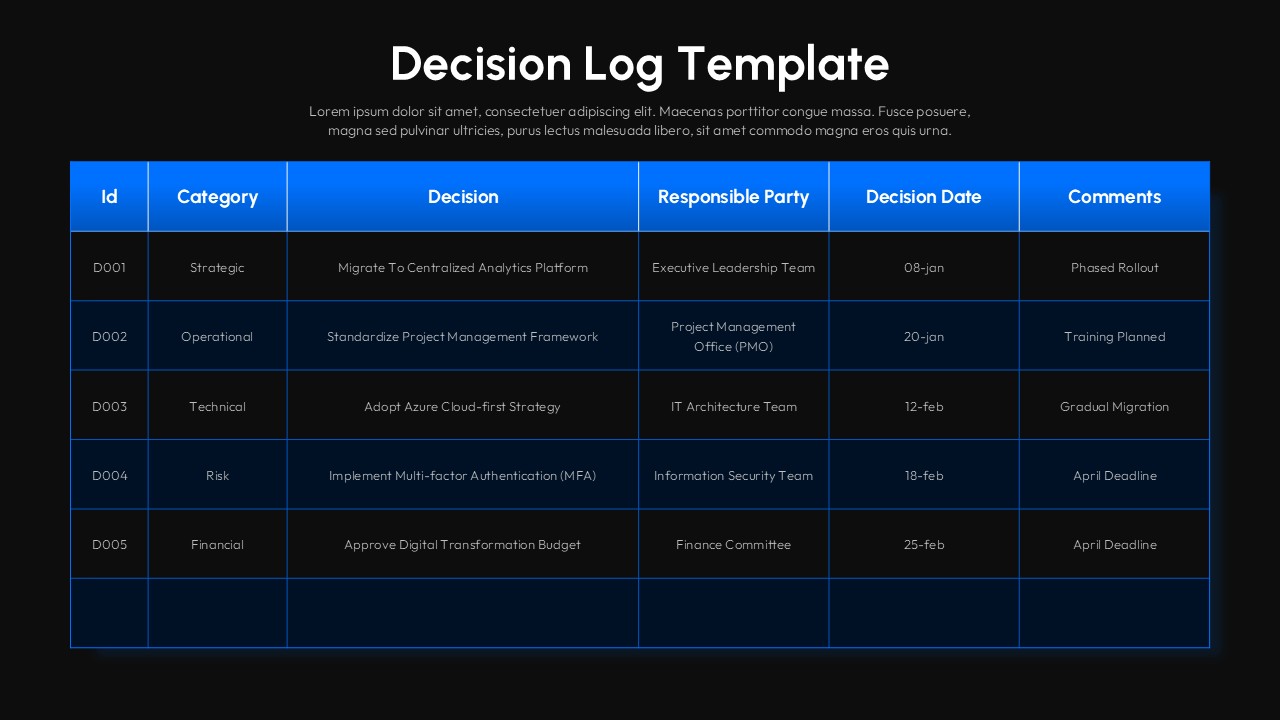 Decision Log Template

Lorem ipsum dolor sit amet, consectetuer adipiscing elit. Maecenas porttitor congue massa. Fusce posuere, magna sed pulvinar ultricies, purus lectus malesuada libero, sit amet commodo magna eros quis urna.

| Id | Category | Decision | Responsible Party | Decision Date | Comments |
|---|---|---|---|---|---|
| D001 | Strategic | Migrate To Centralized Analytics Platform | Executive Leadership Team | 08-jan | Phased Rollout |
| D002 | Operational | Standardize Project Management Framework | Project Management Office (PMO) | 20-jan | Training Planned |
| D003 | Technical | Adopt Azure Cloud-first Strategy | IT Architecture Team | 12-feb | Gradual Migration |
| D004 | Risk | Implement Multi-factor Authentication (MFA) | Information Security Team | 18-feb | April Deadline |
| D005 | Financial | Approve Digital Transformation Budget | Finance Committee | 25-feb | April Deadline |
| | | | | | |